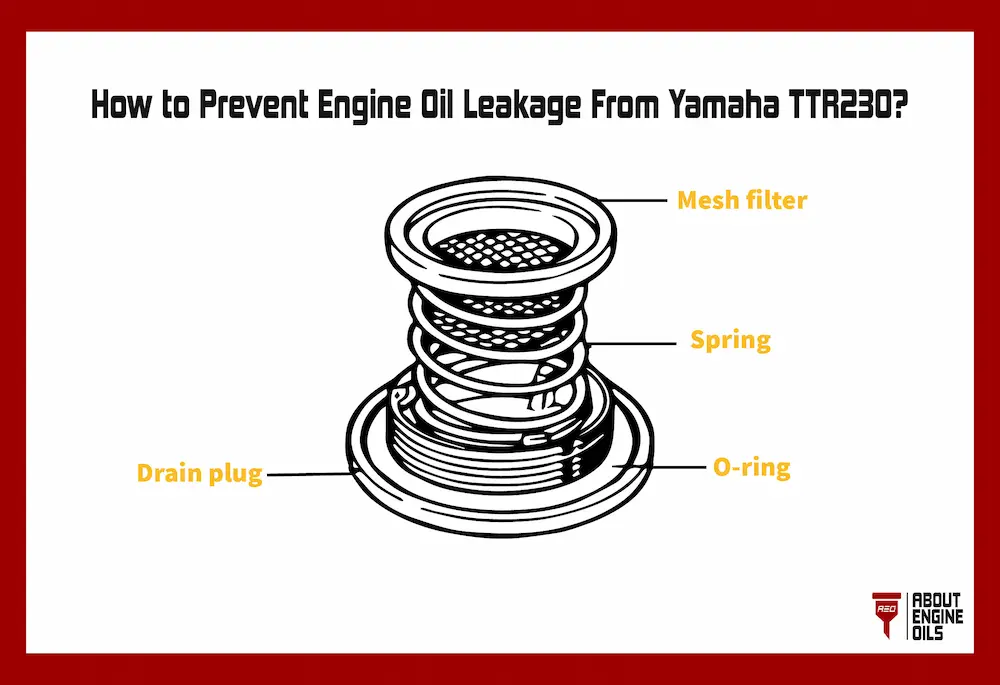 How to Prevent Engine Oil Leakage From Yamaha TTR230?

Mesh filter

Spring

Drain plug

O-ring

AEO
ABOUT ENGINE OILS